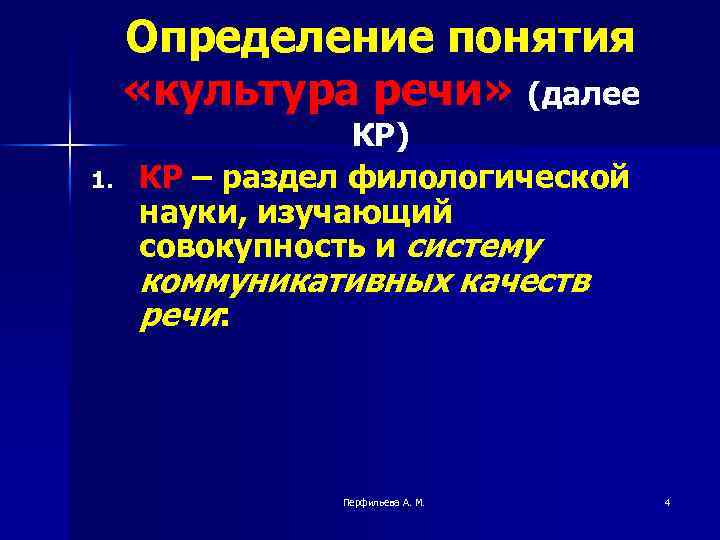 Определение понятия «культура речи» (далее КР)

1. КР – раздел филологической науки, изучающий совокупность и систему коммуникативных качеств речи:

Перфильева А. М.

4